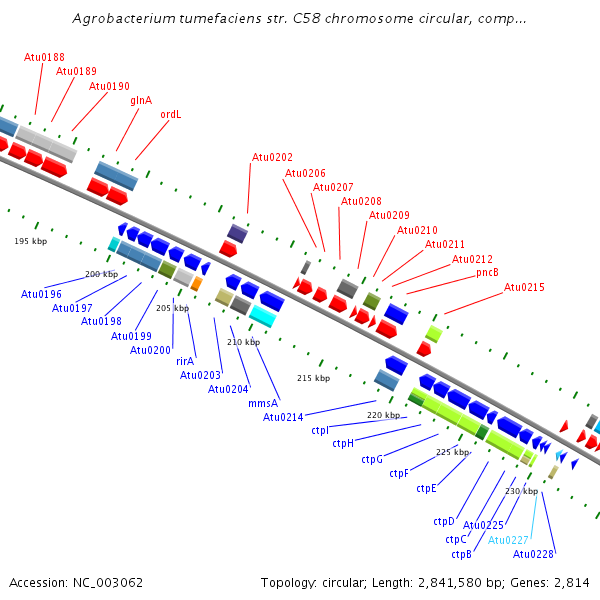 Agrobacterium tumefaciens str. C58 chromosome circular, comp...

Atu0188
Atu0189
Atu0190
glnA
ordL
Atu0202
Atu0206
Atu0207
Atu0208
Atu0209
Atu0210
Atu0211
Atu0212
pncB
Atu0215

195 kbp
200 kbp
205 kbp
210 kbp
215 kbp
220 kbp
225 kbp
230 kbp

Atu0196
Atu0197
Atu0198
Atu0199
Atu0200
rirA
Atu0203
Atu0204
mmsA
Atu0214
ctpI
ctpH
ctpG
ctpF
ctpE
ctpD
ctpC
ctpB
Atu0225
Atu0227
Atu0228

Accession: NC_003062
Topology: circular; Length: 2,841,580 bp; Genes: 2,814